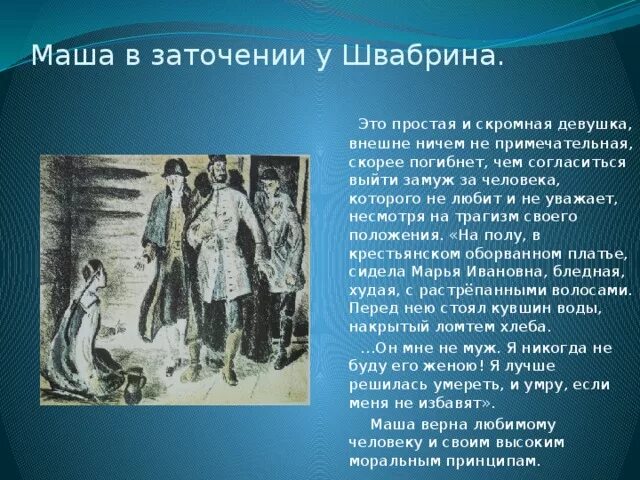 Маша в заточении у Швабрина.

Это простая и скромная девушка, внешне ничем не примечательная, скорее погибнет, чем согласиться выйти замуж за человека, которого не любит и не уважает, несмотря на трагизм своего положения. «На полу, в крестьянском оборванном платье, сидела Марья Ивановна, бледная, худая, с растрёпанными волосами. Перед нею стоял кувшин воды, накрытый ломтем хлеба.

...Он мне не муж. Я никогда не буду его женою! Я лучше решилась умереть, и умру, если меня не избавят».

Маша верна любимому человеку и своим высоким моральным принципам.